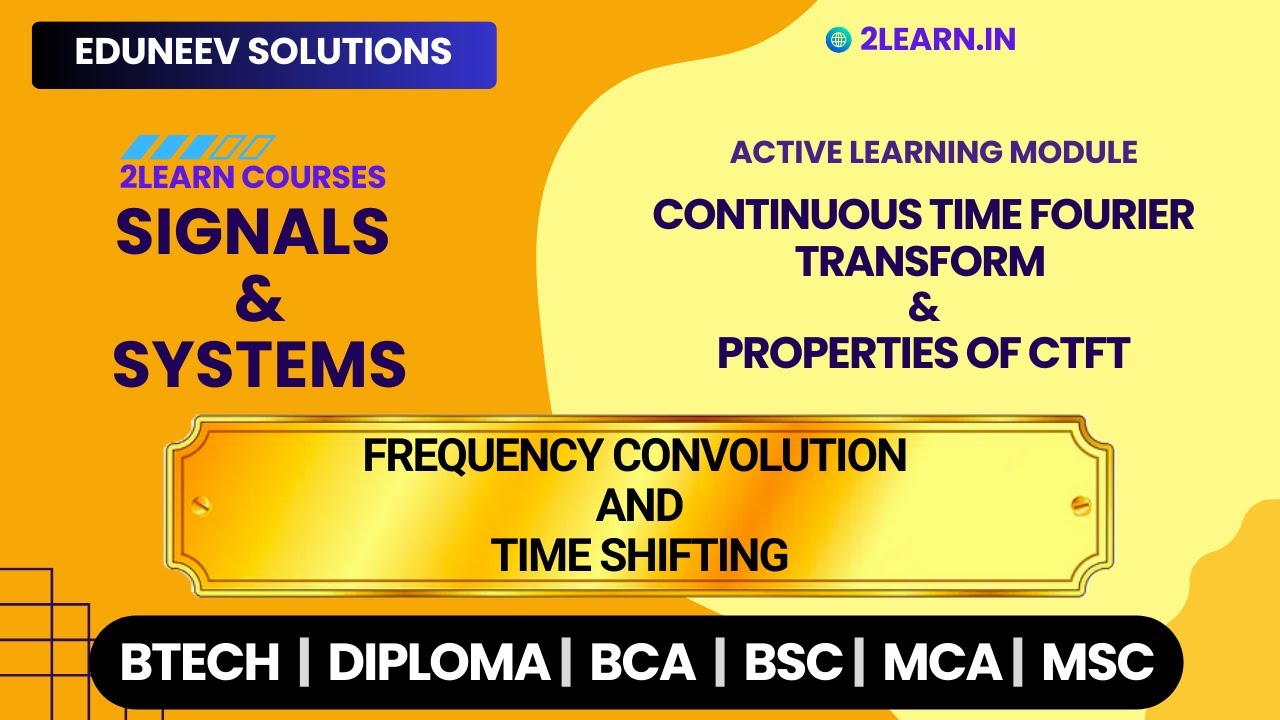 EDUNEEV SOLUTIONS

2LEARN.IN

2LEARN COURSES
SIGNALS
&
SYSTEMS

ACTIVE LEARNING MODULE

CONTINUOUS TIME FOURIER TRANSFORM
&
PROPERTIES OF CTFT

FREQUENCY CONVOLUTION
AND
TIME SHIFTING

BTECH | DIPLOMA | BCA | BSC | MCA | MSC